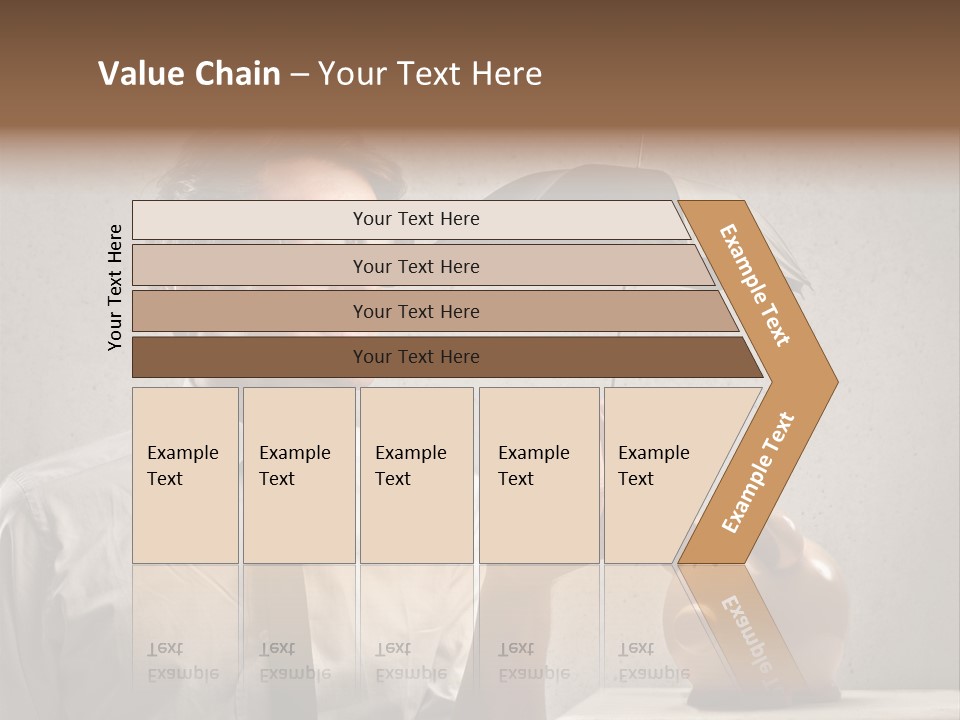 Value Chain – Your Text Here

Your Text Here

Your Text Here

Your Text Here

Your Text Here

Your Text Here

Example Text

Example Text

Example Text

Example Text

Example Text

Example Text

Example Text